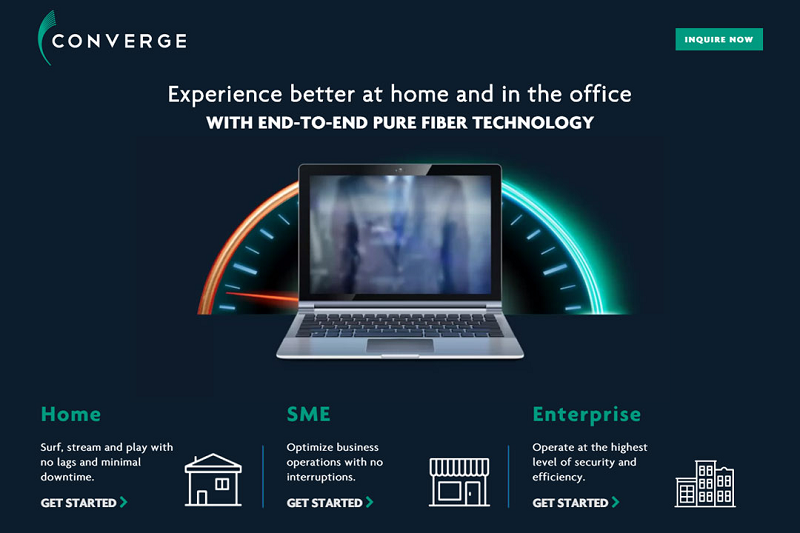 CONVERGE

INQUIRE NOW

Experience better at home and in the office
WITH END-TO-END PURE FIBER TECHNOLOGY

Home

Surf, stream and play with no lags and minimal downtime.

GET STARTED

SME

Optimize business operations with no interruptions.

GET STARTED

Enterprise

Operate at the highest level of security and efficiency.

GET STARTED